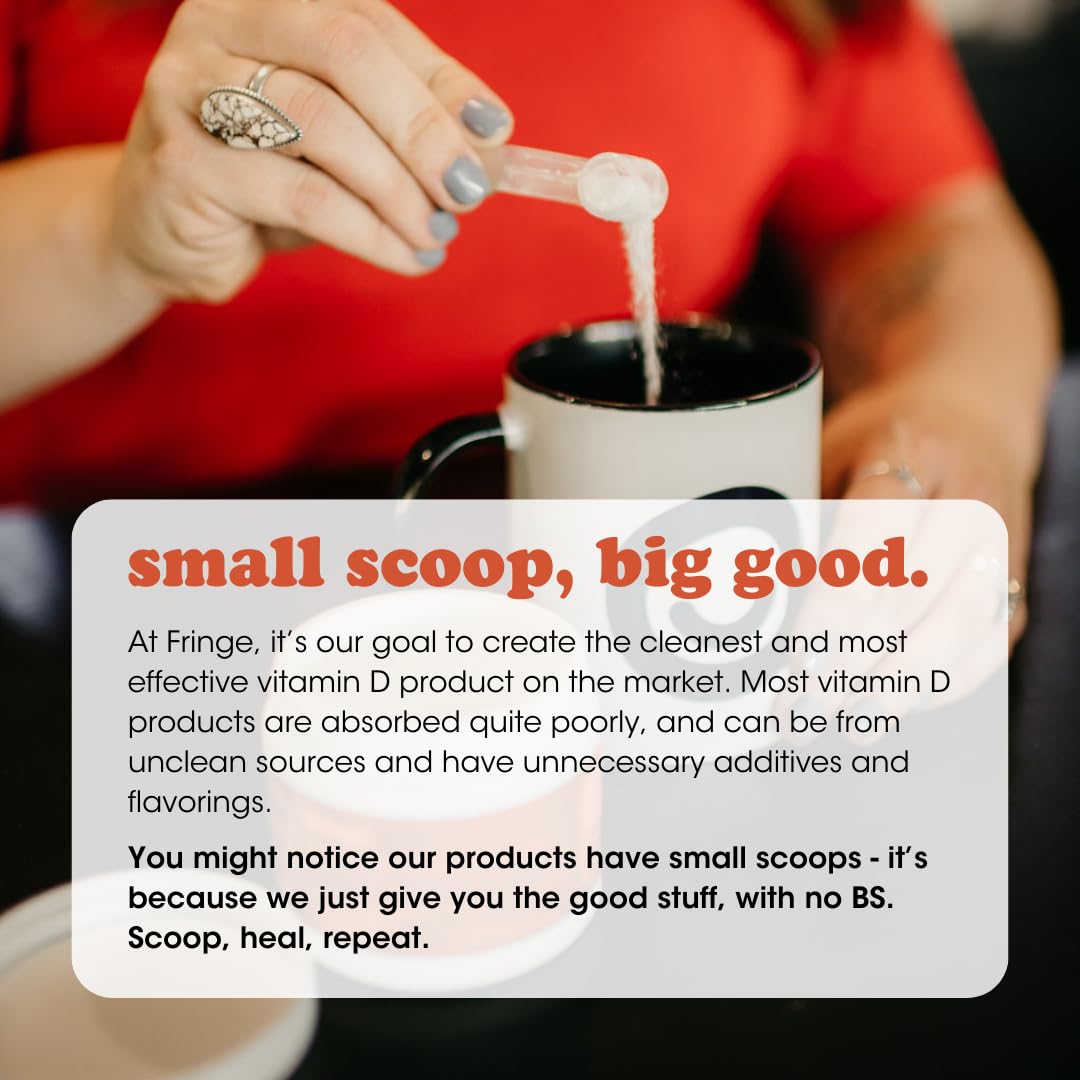 small scoop, big good.

At Fringe, it's our goal to create the cleanest and most effective vitamin D product on the market. Most vitamin D products are absorbed quite poorly, and can be from unclean sources and have unnecessary additives and flavorings.

You might notice our products have small scoops - it's because we just give you the good stuff, with no BS. Scoop, heal, repeat.